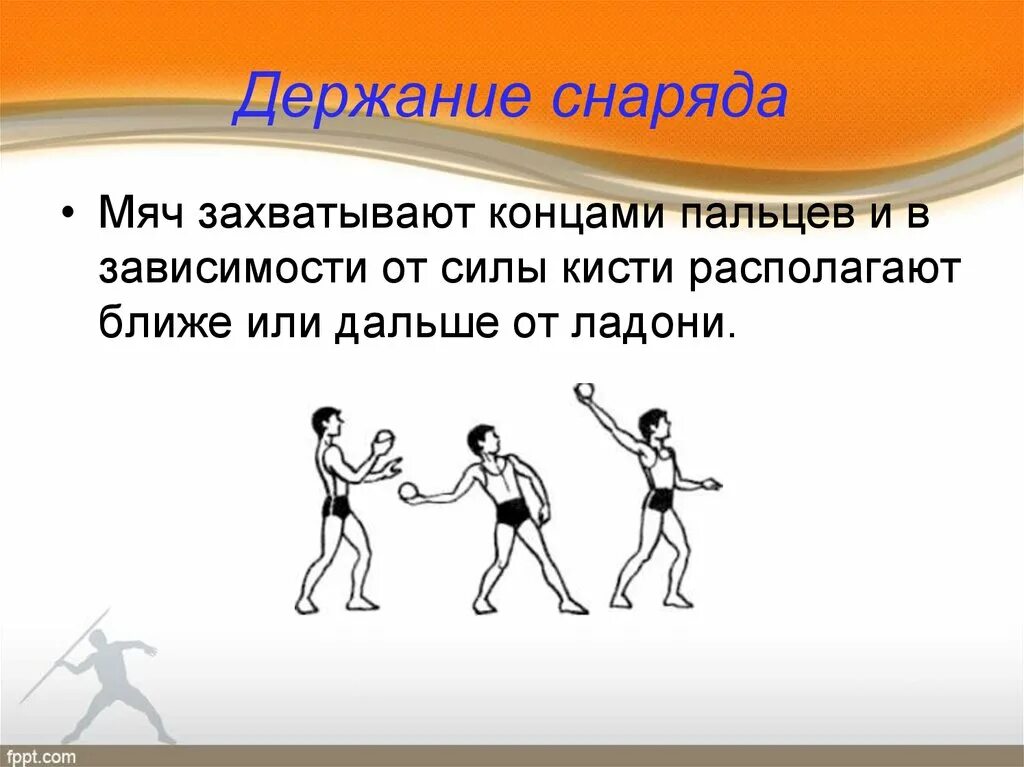 Держание снаряда

• Мяч захватывают концами пальцев и в зависимости от силы кисти располагают ближе или дальше от ладони.

fppt.com